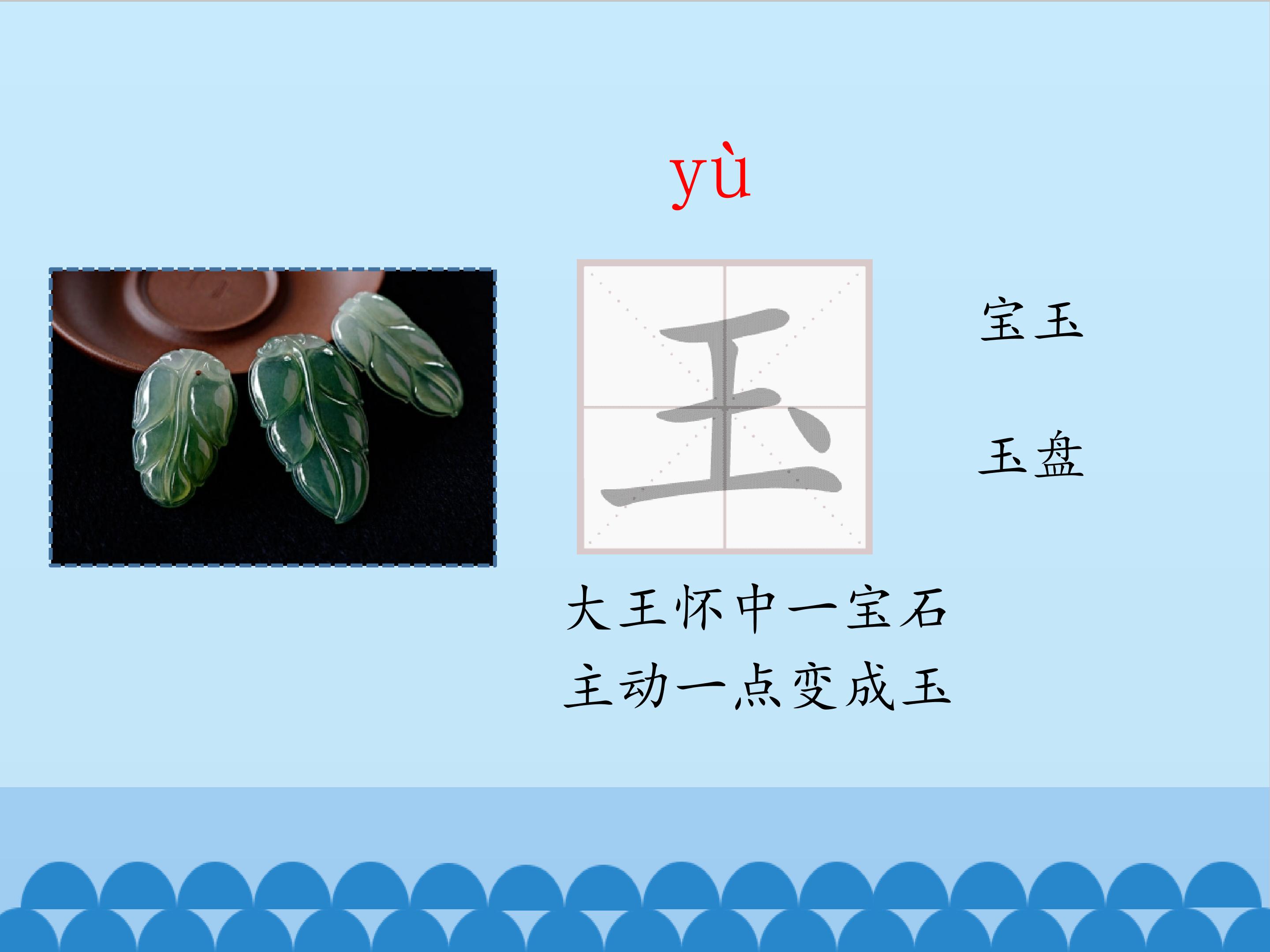 yù

玉

宝玉

玉盘

大王怀中一宝石
主动一点变成玉